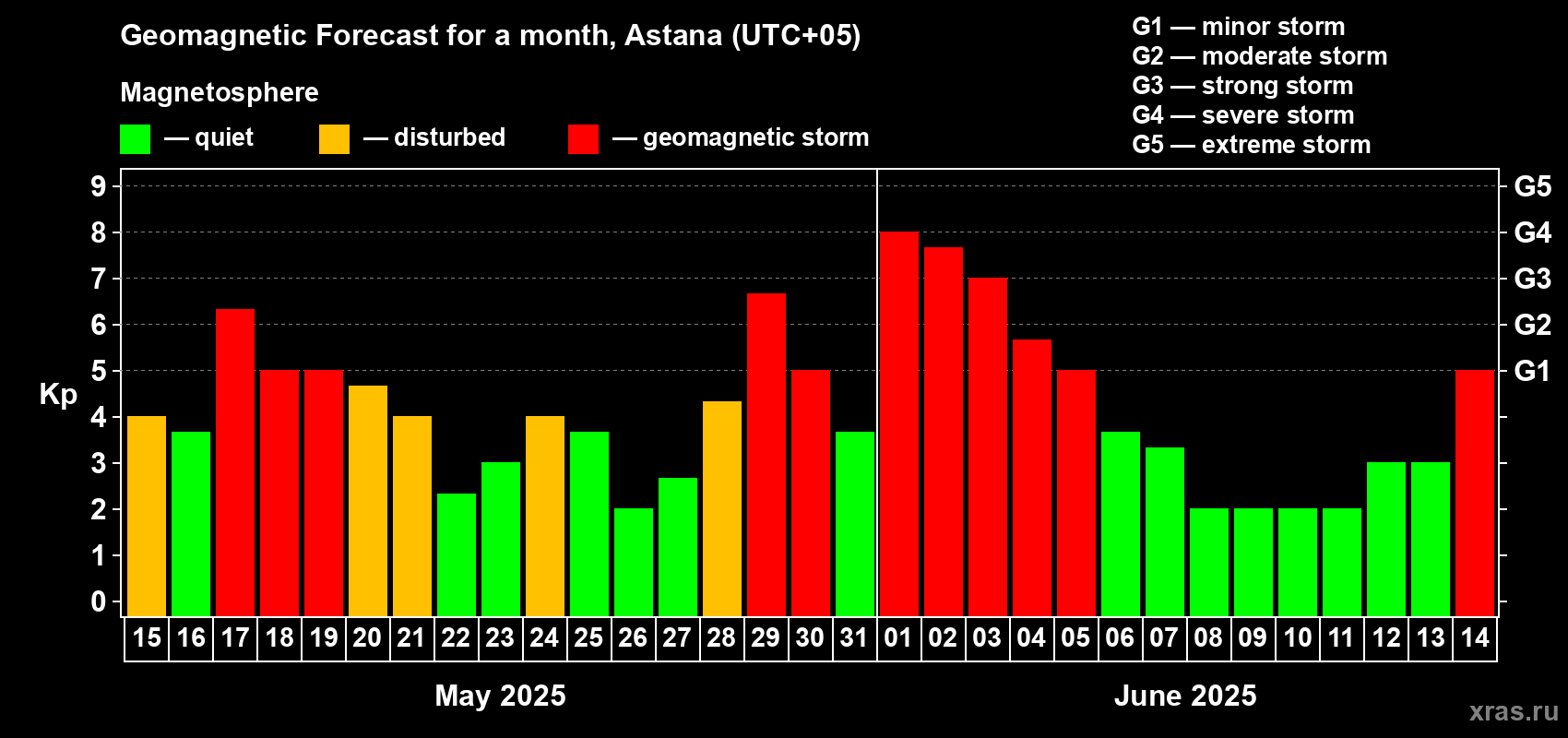 Geomagnetic Forecast for a month, Astana (UTC+05)

Magnetosphere

— quiet — disturbed — geomagnetic storm

G1 — minor storm
G2 — moderate storm
G3 — strong storm
G4 — severe storm
G5 — extreme storm

Kp

9
8
7
6
5
4
3
2
1
0

G5
G4
G3
G2
G1

15 16 17 18 19 20 21 22 23 24 25 26 27 28 29 30 31 01 02 03 04 05 06 07 08 09 10 11 12 13 14

May 2025

June 2025

xras.ru